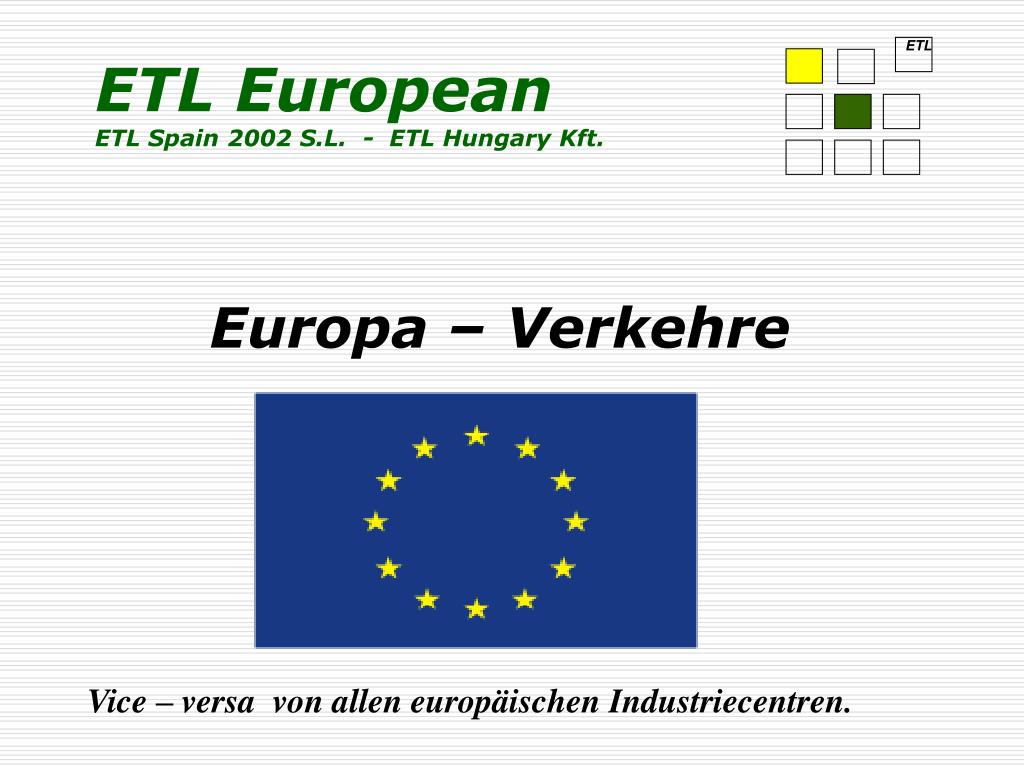 ETL European
ETL Spain 2002 S.L. - ETL Hungary Kft.

ETL

Europa – Verkehre

Vice – versa von allen europäischen Industriecentren.